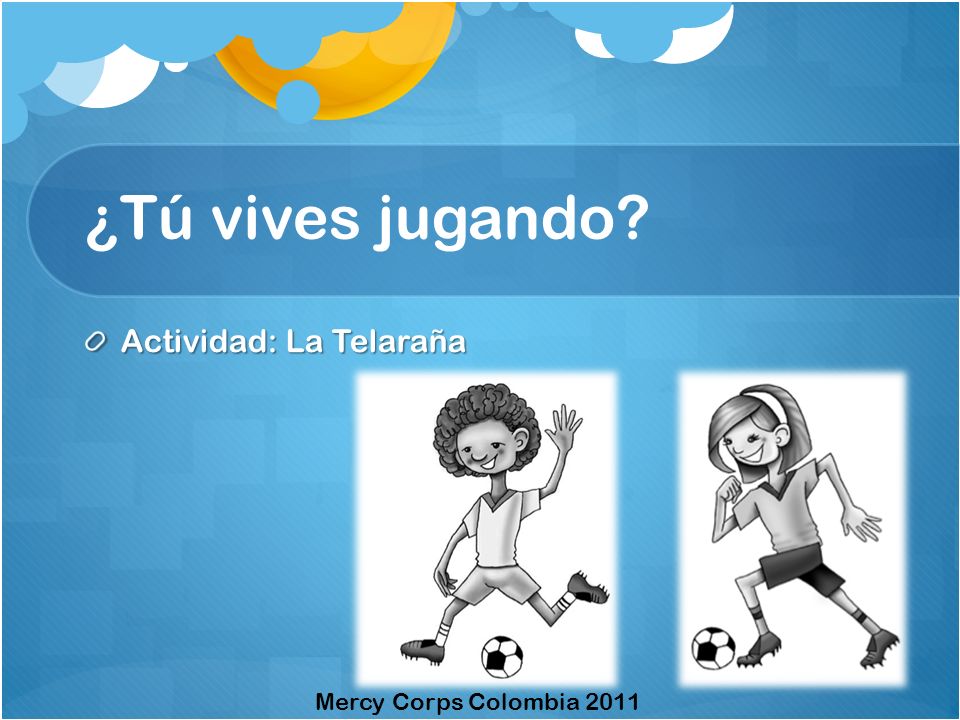 ¿Tú vives jugando?

Actividad: La Telaraña

Mercy Corps Colombia 2011